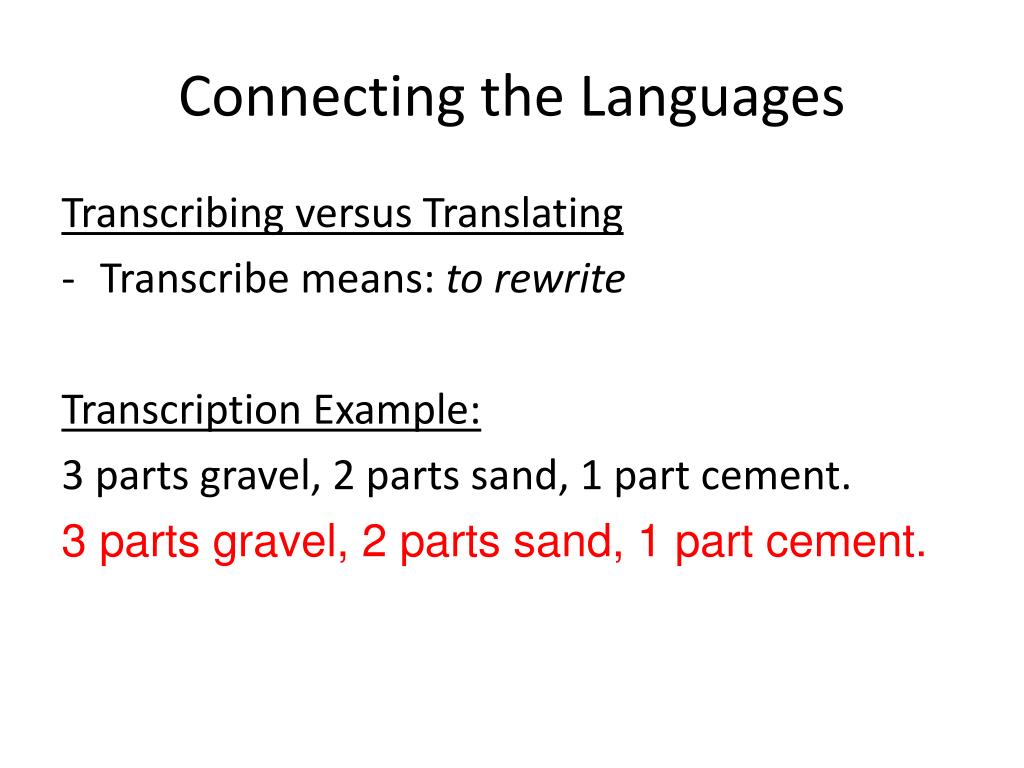 Connecting the Languages

Transcribing versus Translating
- Transcribe means: to rewrite

Transcription Example:
3 parts gravel, 2 parts sand, 1 part cement.
3 parts gravel, 2 parts sand, 1 part cement.